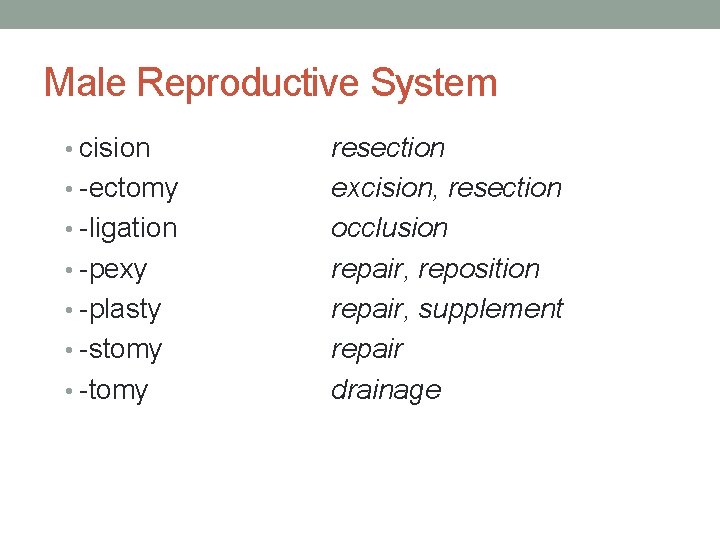 Male Reproductive System

• cision resection
• -ectomy excision, resection
• -ligation occlusion
• -pexy repair, reposition
• -plasty repair, supplement
• -stomy repair
• -tomy drainage